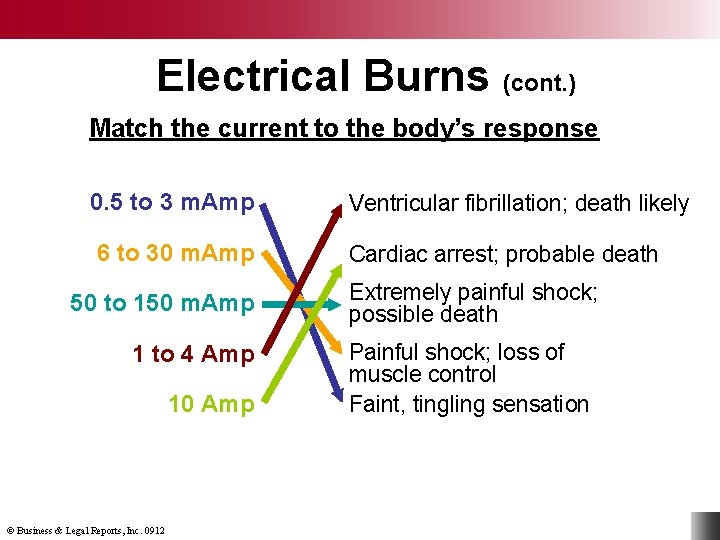 Electrical Burns (cont.)

Match the current to the body's response

0.5 to 3 mAmp

6 to 30 mAmp

50 to 150 mAmp

1 to 4 Amp

10 Amp

Ventricular fibrillation; death likely

Cardiac arrest; probable death

Extremely painful shock; possible death

Painful shock; loss of muscle control

Faint, tingling sensation

© Business & Legal Reports, Inc. 0912